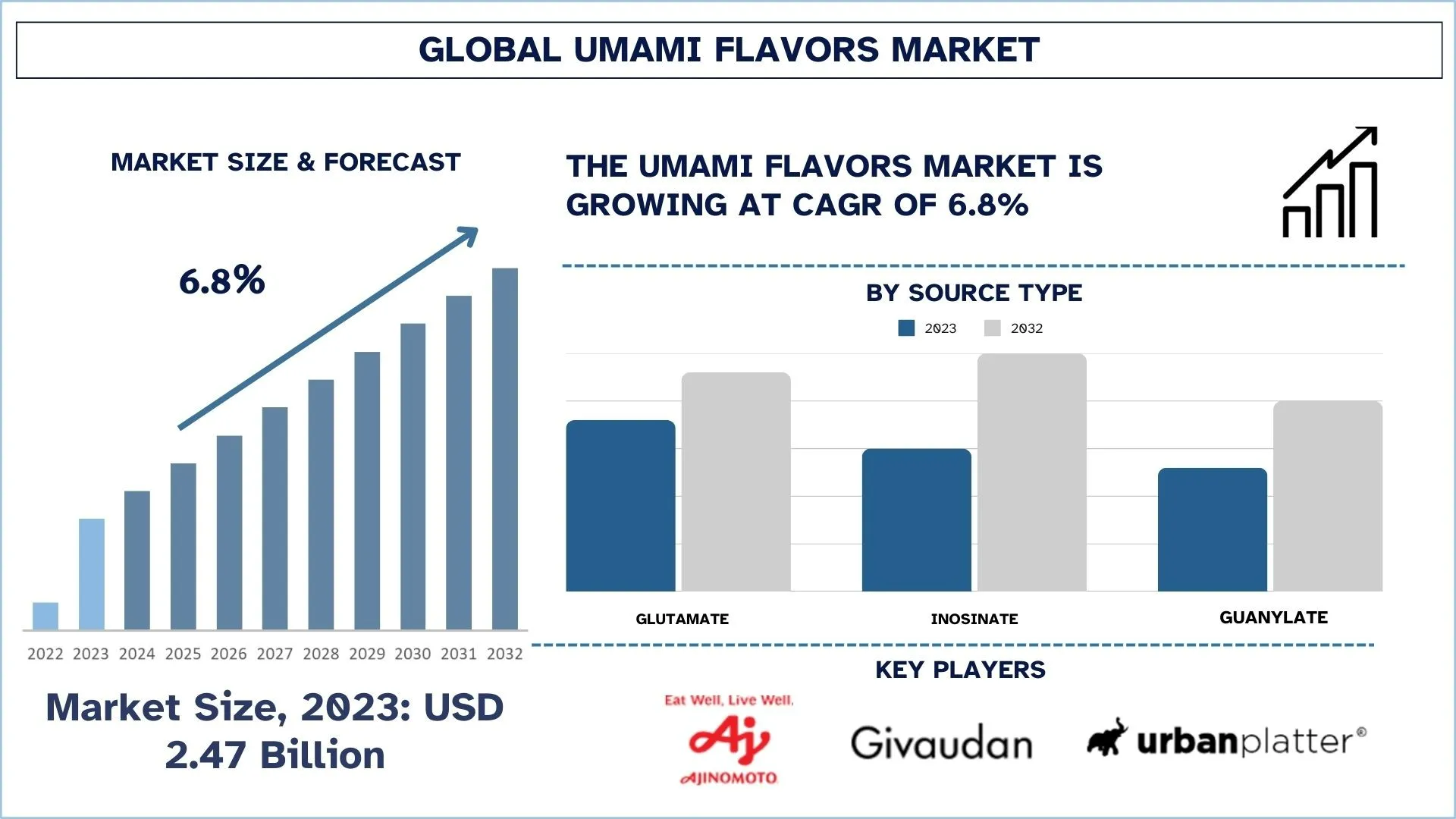 GLOBAL UMAMI FLAVORS MARKET

MARKET SIZE & FORECAST

6.8%

2022 2023 2024 2025 2026 2027 2028 2029 2030 2031 2032

Market Size, 2023: USD 2.47 Billion

THE UMAMI FLAVORS MARKET IS GROWING AT CAGR OF 6.8%

BY SOURCE TYPE

2023 2032

GLUTAMATE INOSINATE GUANYLATE

KEY PLAYERS

Eat Well, Live Well.
Aj
AJINOMOTO

Givaudan

urbanplatter®